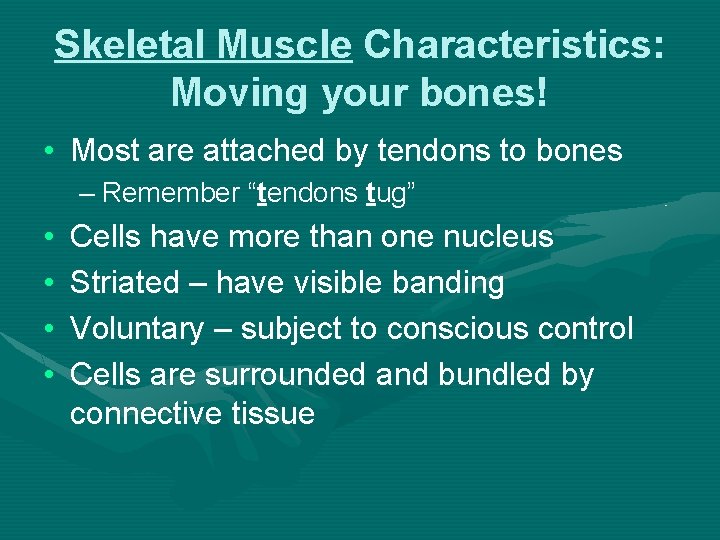 Skeletal Muscle Characteristics: Moving your bones!

• Most are attached by tendons to bones
– Remember “tendons tug”
• Cells have more than one nucleus
• Striated – have visible banding
• Voluntary – subject to conscious control
• Cells are surrounded and bundled by connective tissue